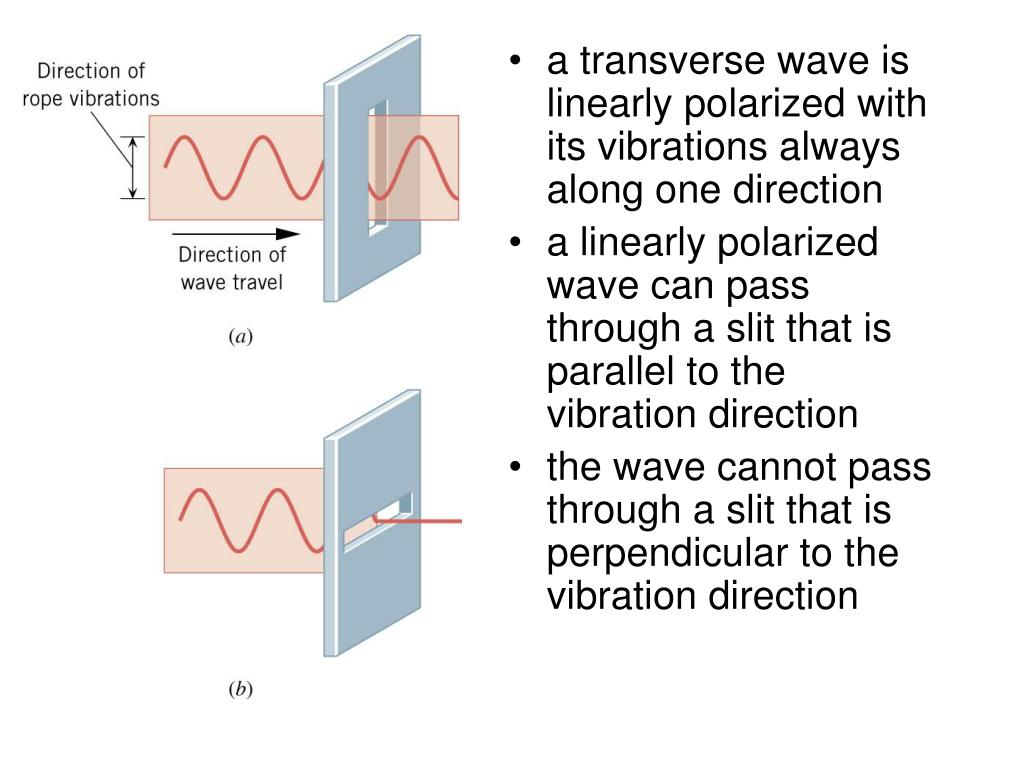 Direction of rope vibrations

Direction of wave travel

(a)

(b)

• a transverse wave is linearly polarized with its vibrations always along one direction
• a linearly polarized wave can pass through a slit that is parallel to the vibration direction
• the wave cannot pass through a slit that is perpendicular to the vibration direction